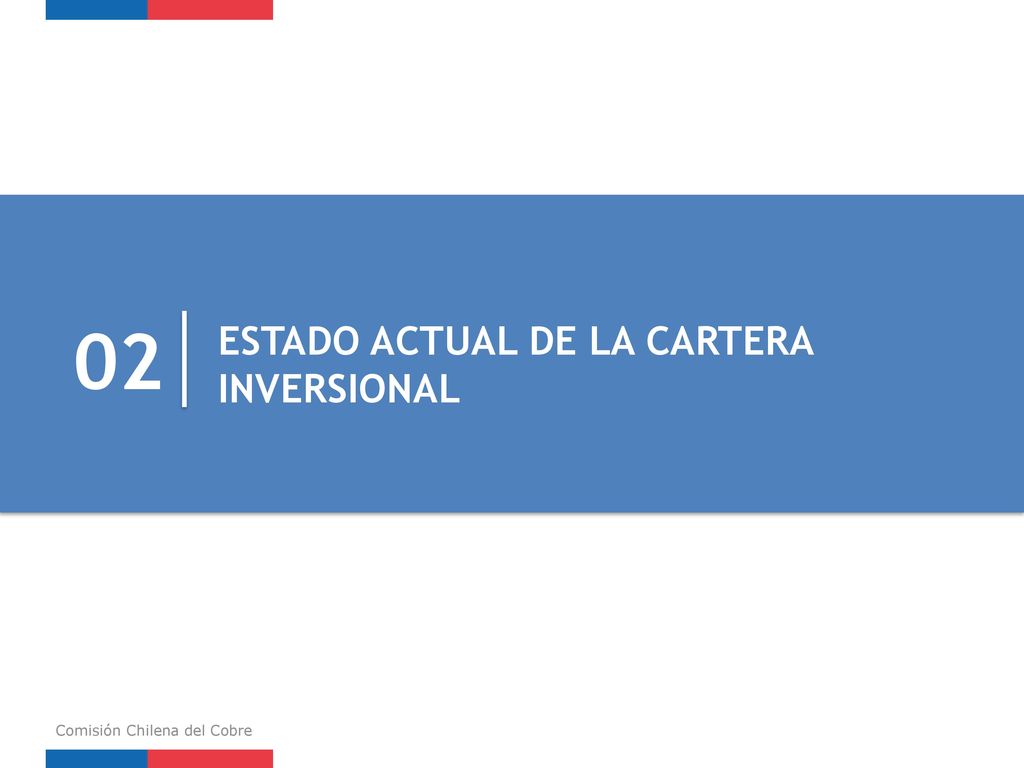 02

ESTADO ACTUAL DE LA CARTERA INVERSIONAL

Comisión Chilena del Cobre